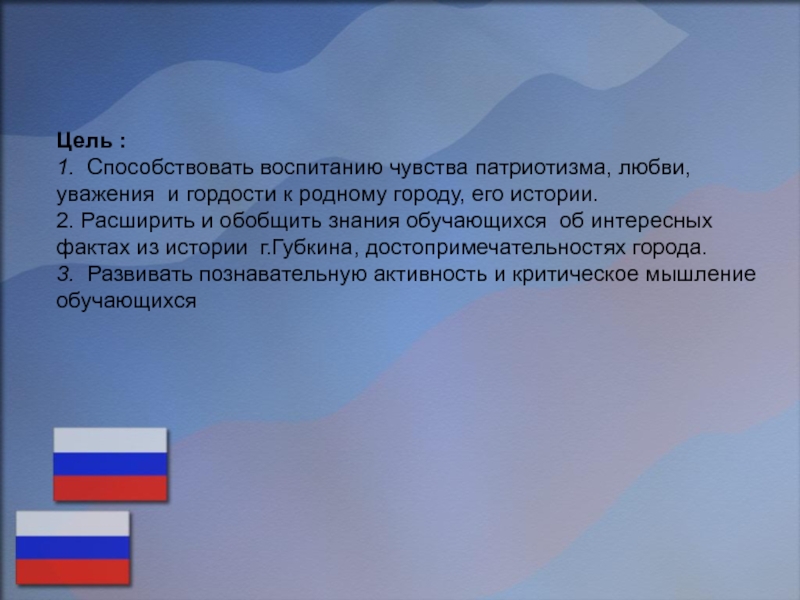 Цель :
1. Способствовать воспитанию чувства патриотизма, любви, уважения и гордости к родному городу, его истории.
2. Расширить и обобщить знания обучающихся об интересных фактах из истории г.Губкина, достопримечательностях города.
3. Развивать познавательную активность и критическое мышление обучающихся